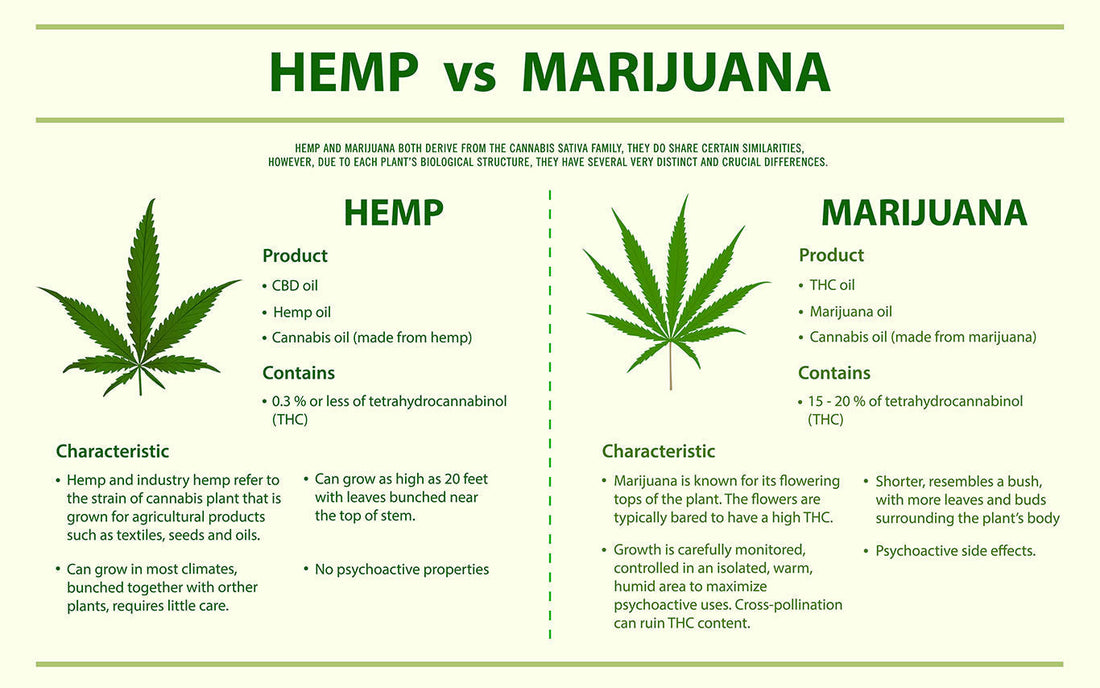 HEMP vs MARIJUANA

HEMP AND MARIJUANA BOTH DERIVE FROM THE CANNABIS SATIVA FAMILY, THEY DO SHARE CERTAIN SIMILARITIES, HOWEVER, DUE TO EACH PLANT'S BIOLOGICAL STRUCTURE, THEY HAVE SEVERAL VERY DISTINCT AND CRUCIAL DIFFERENCES.

HEMP

Product
• CBD oil
• Hemp oil
• Cannabis oil (made from hemp)

Contains
• 0.3 % or less of tetrahydrocannabinol (THC)

Characteristic
• Hemp and industry hemp refer to the strain of cannabis plant that is grown for agricultural products such as textiles, seeds and oils.
• Can grow in most climates, bunched together with orther plants, requires little care.
• Can grow as high as 20 feet with leaves bunched near the top of stem.
• No psychoactive properties

MARIJUANA

Product
• THC oil
• Marijuana oil
• Cannabis oil (made from marijuana)

Contains
• 15 - 20 % of tetrahydrocannabinol (THC)

Characteristic
• Marijuana is known for its flowering tops of the plant. The flowers are typically bared to have a high THC.
• Growth is carefully monitored, controlled in an isolated, warm, humid area to maximize psychoactive uses. Cross-pollination can ruin THC content.
• Shorter, resembles a bush, with more leaves and buds surrounding the plant's body
• Psychoactive side effects.